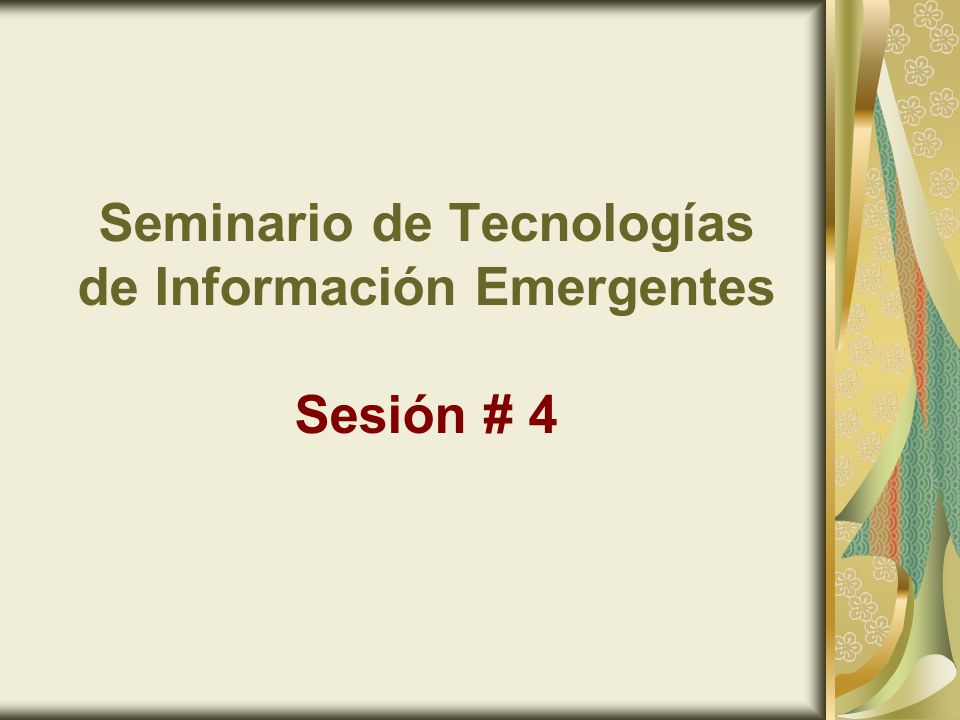 Seminario de Tecnologías de Información Emergentes

Sesión # 4